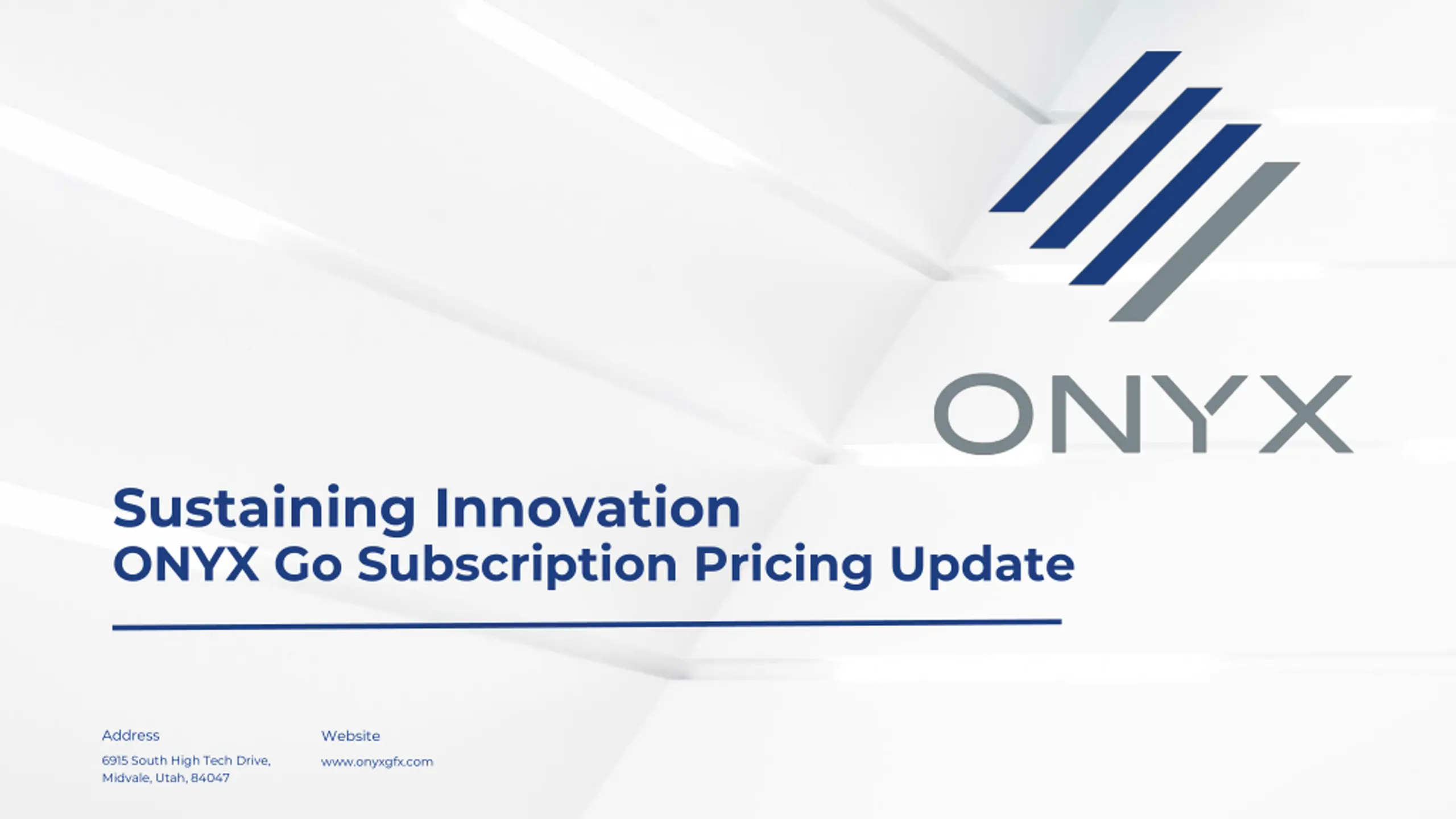 ONYX

Sustaining Innovation
ONYX Go Subscription Pricing Update

Address
6915 South High Tech Drive,
Midvale, Utah, 84047

Website
www.onyxgfx.com